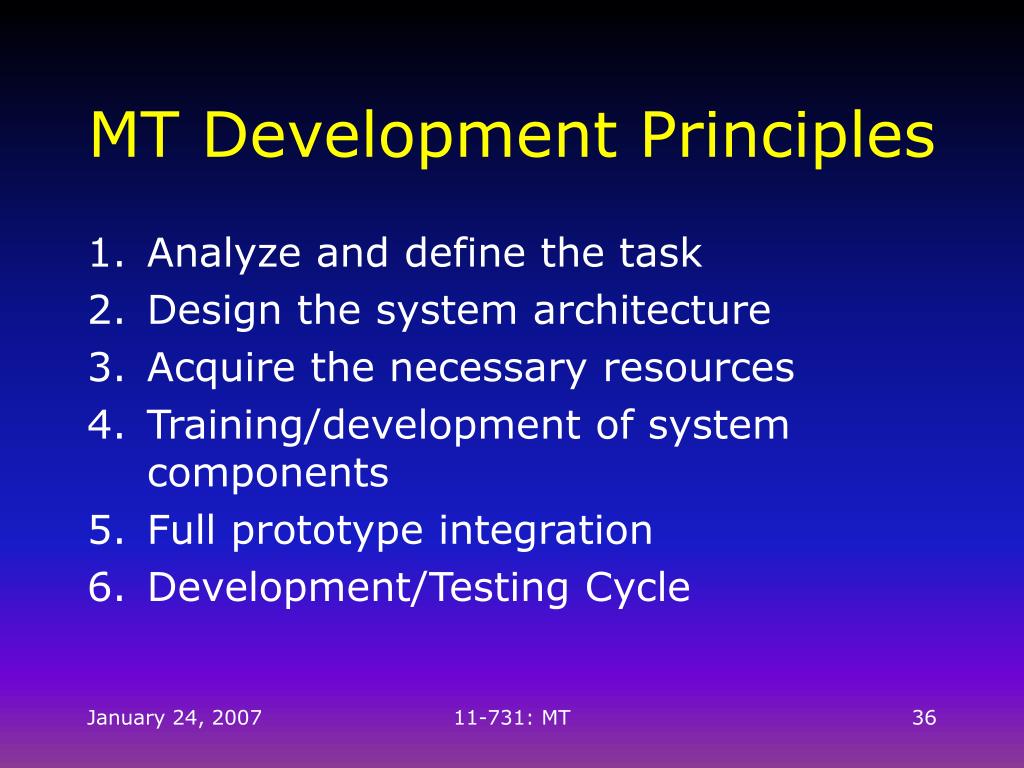 MT Development Principles

1. Analyze and define the task
2. Design the system architecture
3. Acquire the necessary resources
4. Training/development of system components
5. Full prototype integration
6. Development/Testing Cycle

January 24, 2007

11-731: MT

36